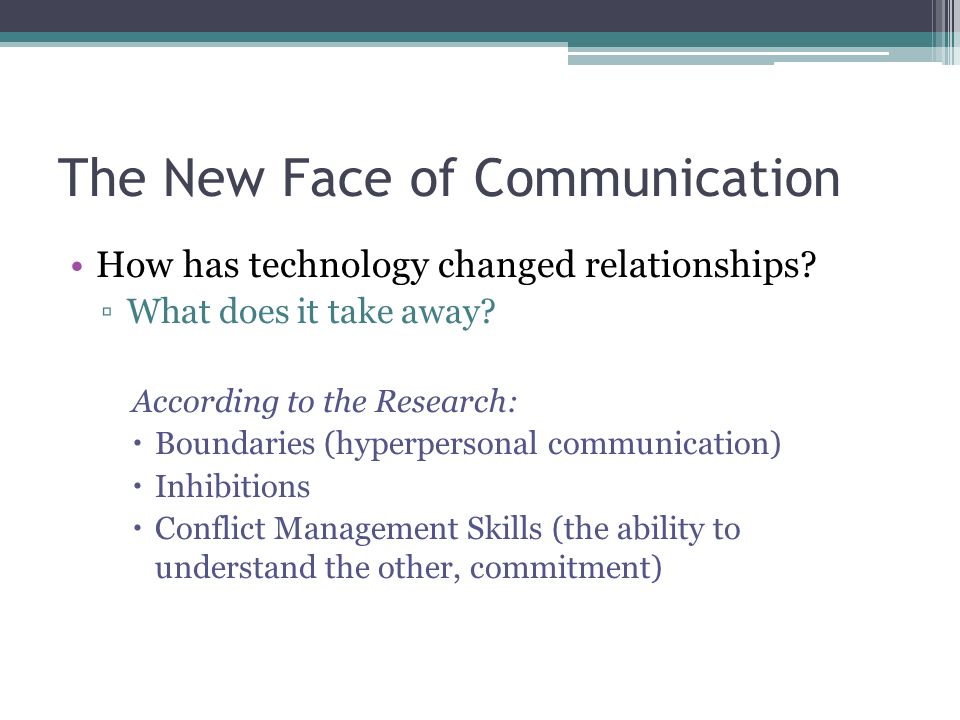 The New Face of Communication

• How has technology changed relationships?
▫ What does it take away?

According to the Research:
• Boundaries (hyperpersonal communication)
• Inhibitions
• Conflict Management Skills (the ability to understand the other, commitment)